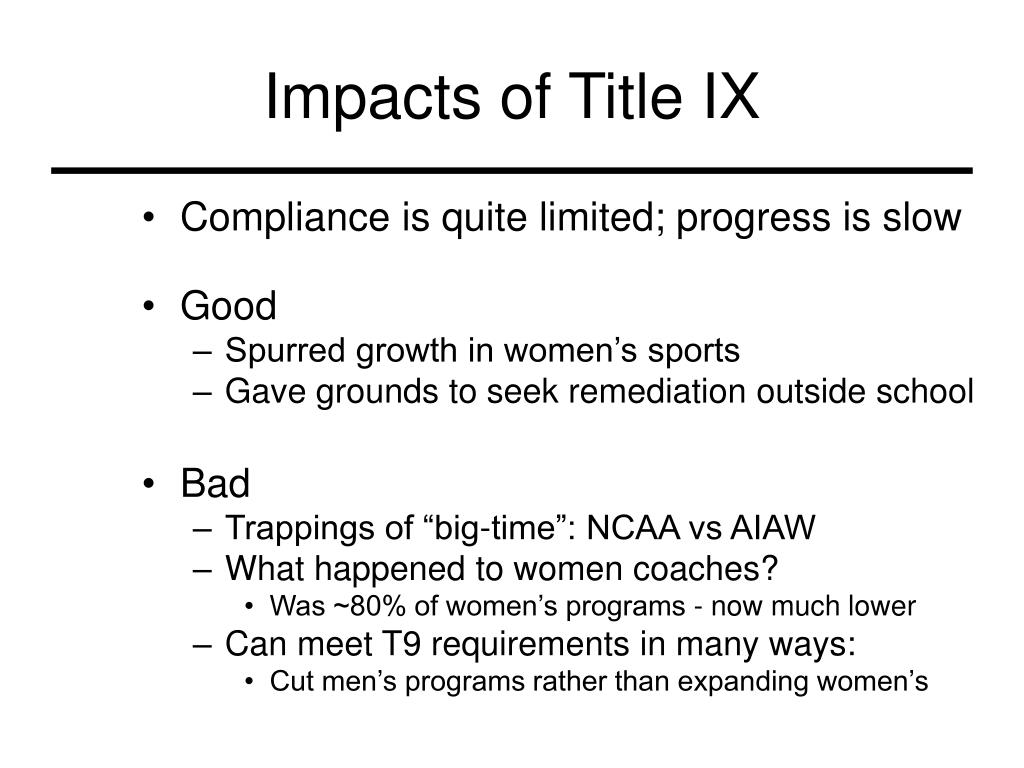 Impacts of Title IX

• Compliance is quite limited; progress is slow

• Good
– Spurred growth in women’s sports
– Gave grounds to seek remediation outside school

• Bad
– Trappings of “big-time”: NCAA vs AIAW
– What happened to women coaches?
• Was ~80% of women’s programs - now much lower
– Can meet T9 requirements in many ways:
• Cut men’s programs rather than expanding women’s